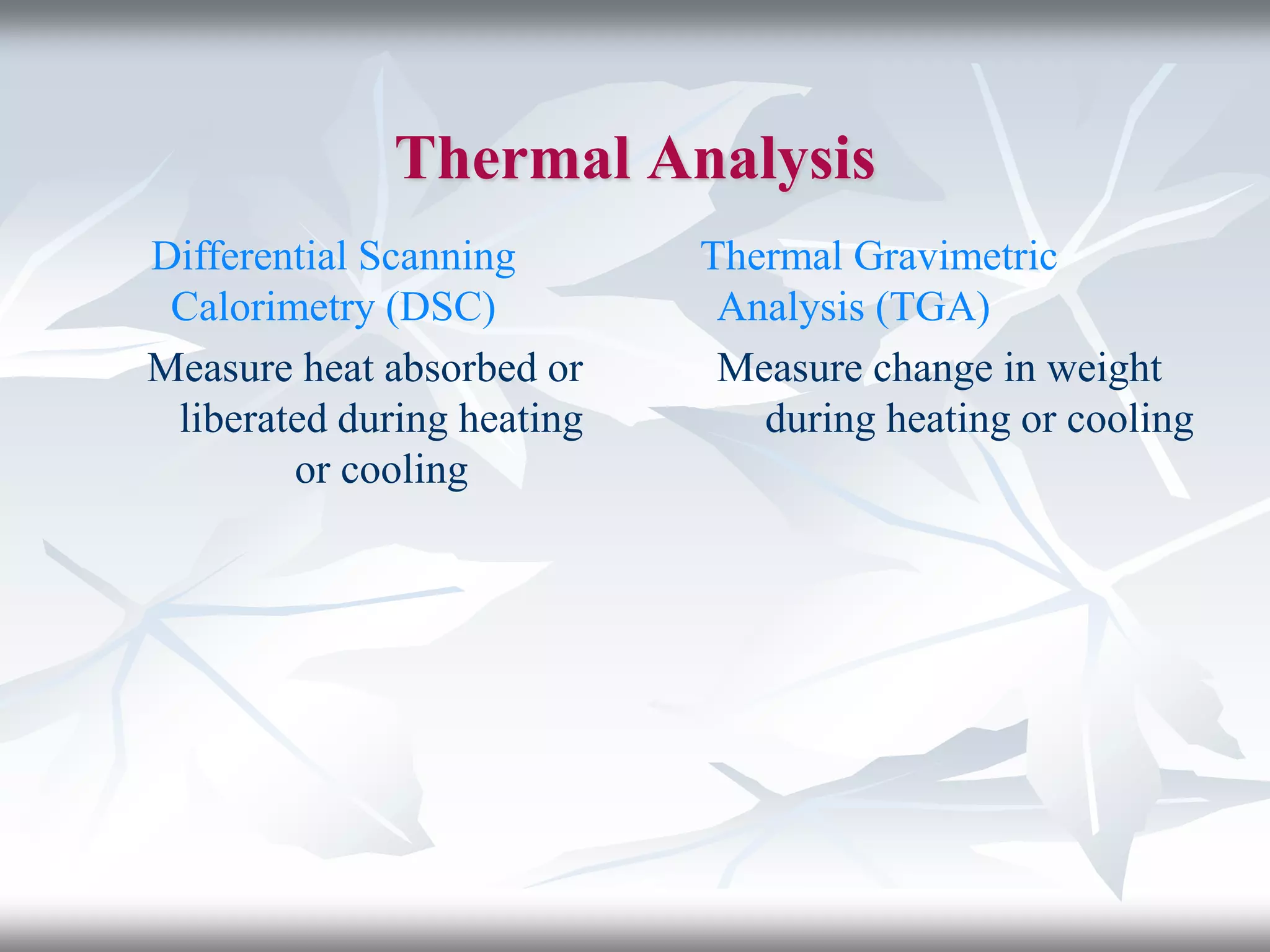 Thermal Analysis

Differential Scanning Calorimetry (DSC)

Measure heat absorbed or liberated during heating or cooling

Thermal Gravimetric Analysis (TGA)

Measure change in weight during heating or cooling